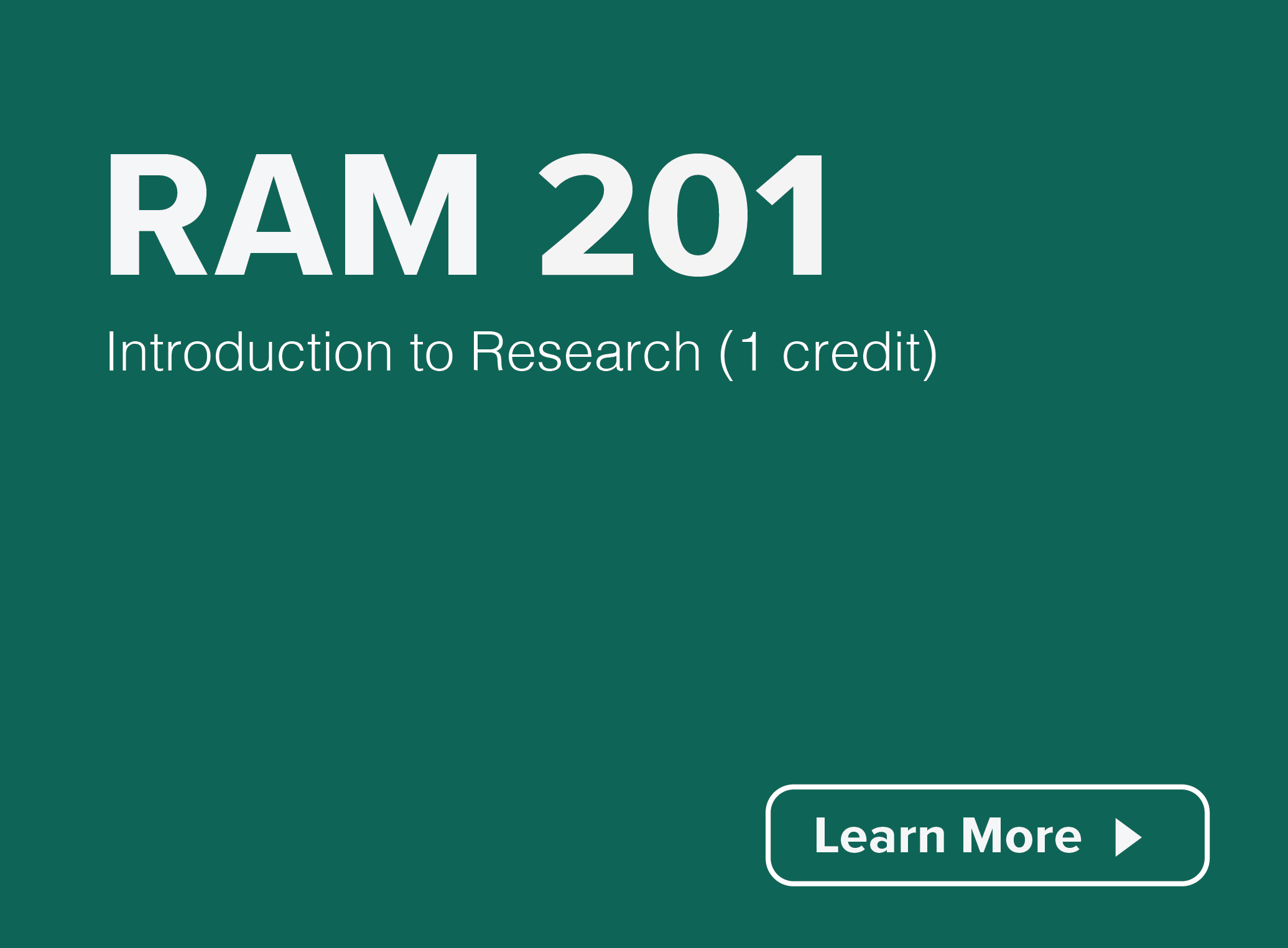 RAM 201

Introduction to Research (1 credit)

Learn More